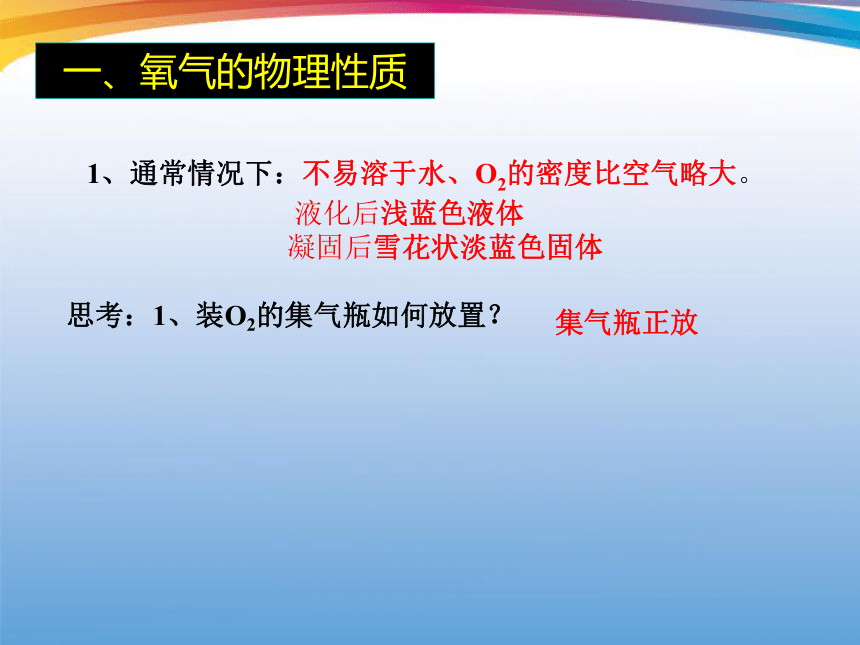 一、氧气的物理性质

1、通常情况下：不易溶于水、$O_2$的密度比空气略大。

液化后浅蓝色液体

凝固后雪花状淡蓝色固体

思考：1、装$O_2$的集气瓶如何放置？ 集气瓶正放